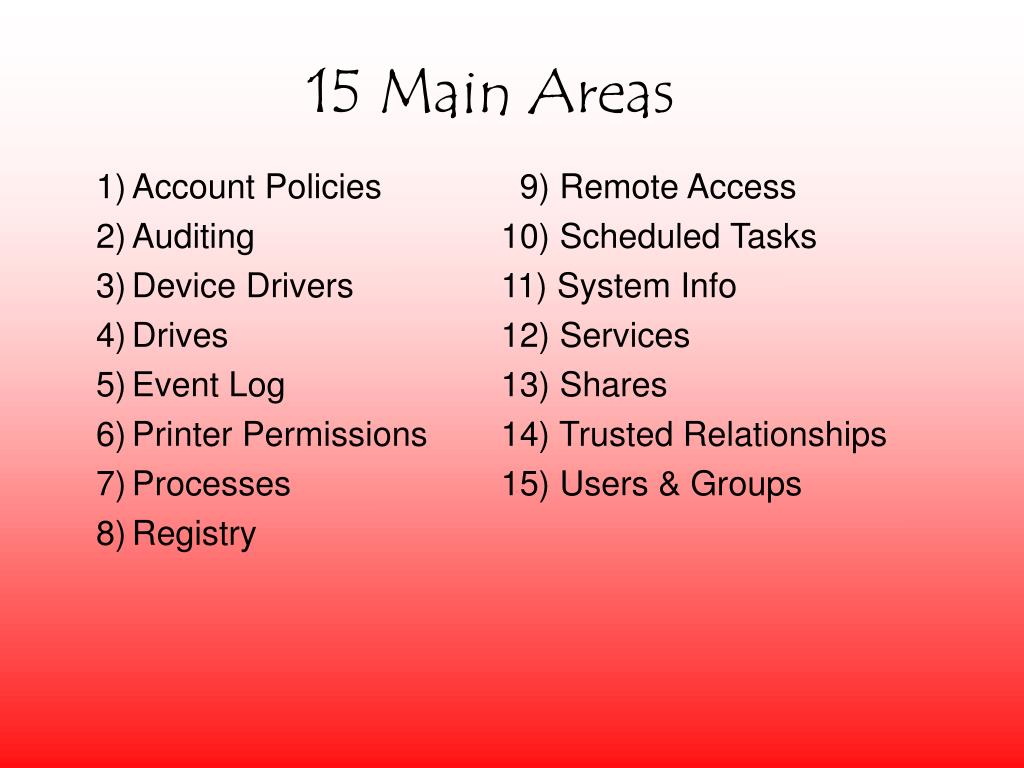 15 Main Areas

1) Account Policies
2) Auditing
3) Device Drivers
4) Drives
5) Event Log
6) Printer Permissions
7) Processes
8) Registry

9) Remote Access
10) Scheduled Tasks
11) System Info
12) Services
13) Shares
14) Trusted Relationships
15) Users & Groups